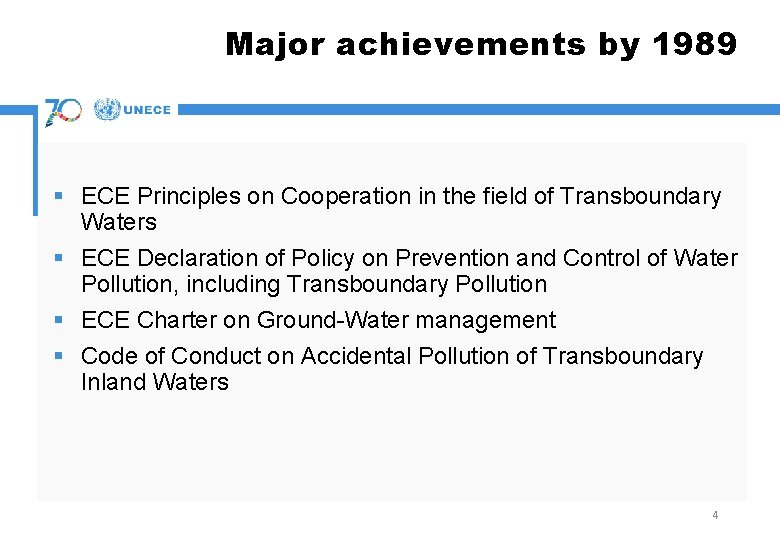 Major achievements by 1989

70 UNECE

- ECE Principles on Cooperation in the field of Transboundary Waters
- ECE Declaration of Policy on Prevention and Control of Water Pollution, including Transboundary Pollution
- ECE Charter on Ground-Water management
- Code of Conduct on Accidental Pollution of Transboundary Inland Waters

4